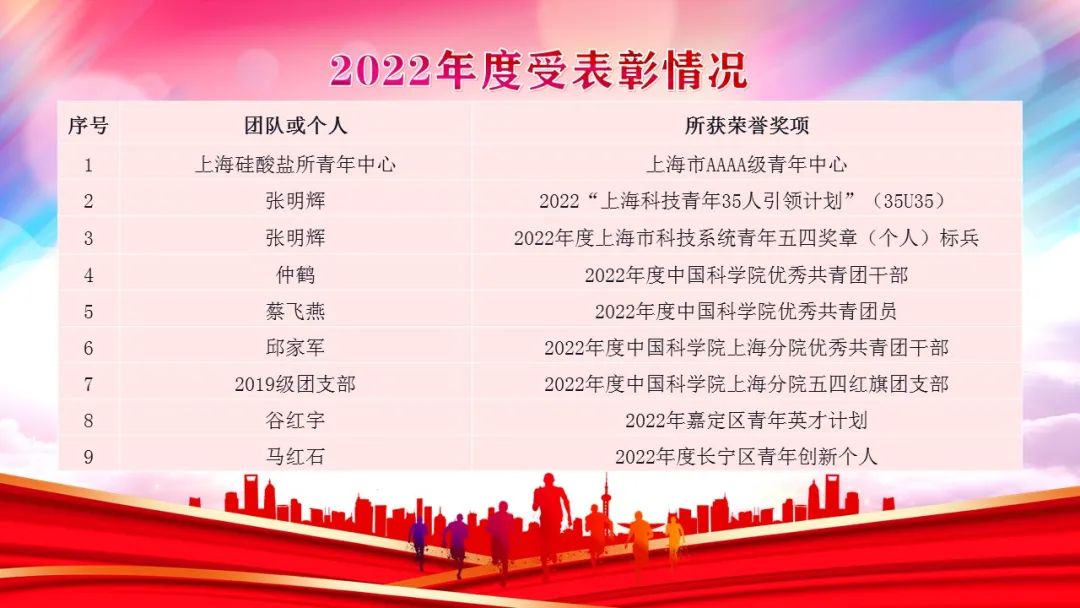 2022年度受表彰情况

| 序号 | 团队或个人 | 所获荣誉奖项 |
|---|---|---|
| 1 | 上海硅酸盐所青年中心 | 上海市AAAA级青年中心 |
| 2 | 张明辉 | 2022“上海科技青年35人引领计划”（35U35） |
| 3 | 张明辉 | 2022年度上海市科技系统青年五四奖章（个人）标兵 |
| 4 | 仲鹤 | 2022年度中国科学院优秀共青团干部 |
| 5 | 蔡飞燕 | 2022年度中国科学院优秀共青团员 |
| 6 | 邱家军 | 2022年度中国科学院上海分院优秀共青团干部 |
| 7 | 2019级团支部 | 2022年度中国科学院上海分院五四红旗团支部 |
| 8 | 谷红宇 | 2022年嘉定区青年英才计划 |
| 9 | 马红石 | 2022年度长宁区青年创新个人 |